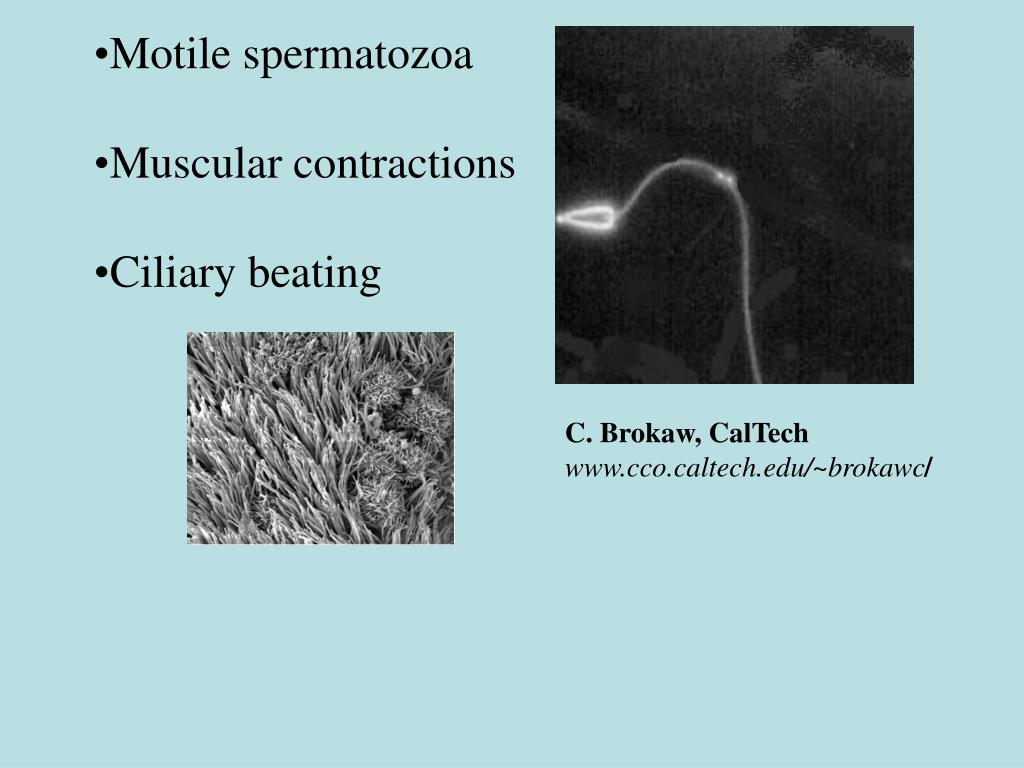 •Motile spermatozoa

•Muscular contractions

•Ciliary beating

C. Brokaw, CalTech
www.cco.caltech.edu/~brokawc/